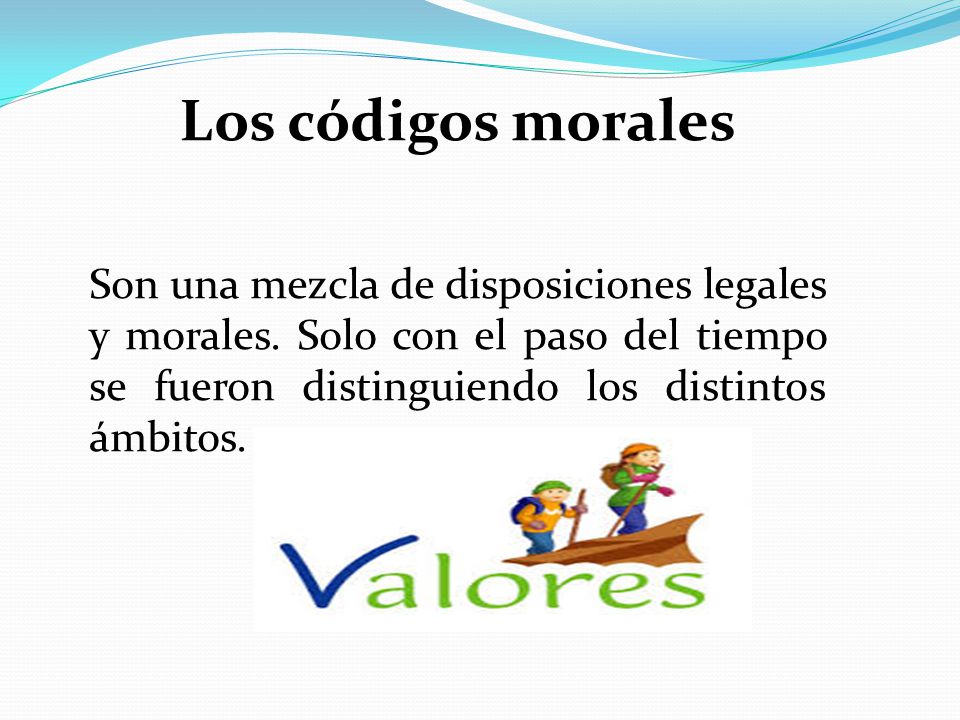 Los códigos morales

Son una mezcla de disposiciones legales y morales. Solo con el paso del tiempo se fueron distinguiendo los distintos ámbitos.

Valores